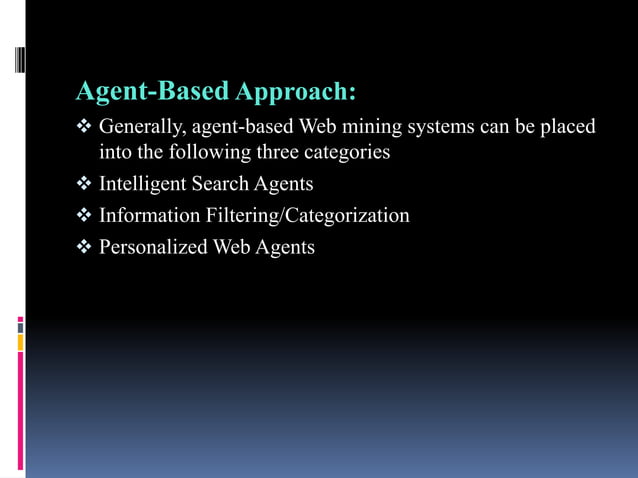 Agent-Based Approach:

❖ Generally, agent-based Web mining systems can be placed into the following three categories

❖ Intelligent Search Agents

❖ Information Filtering/Categorization

❖ Personalized Web Agents